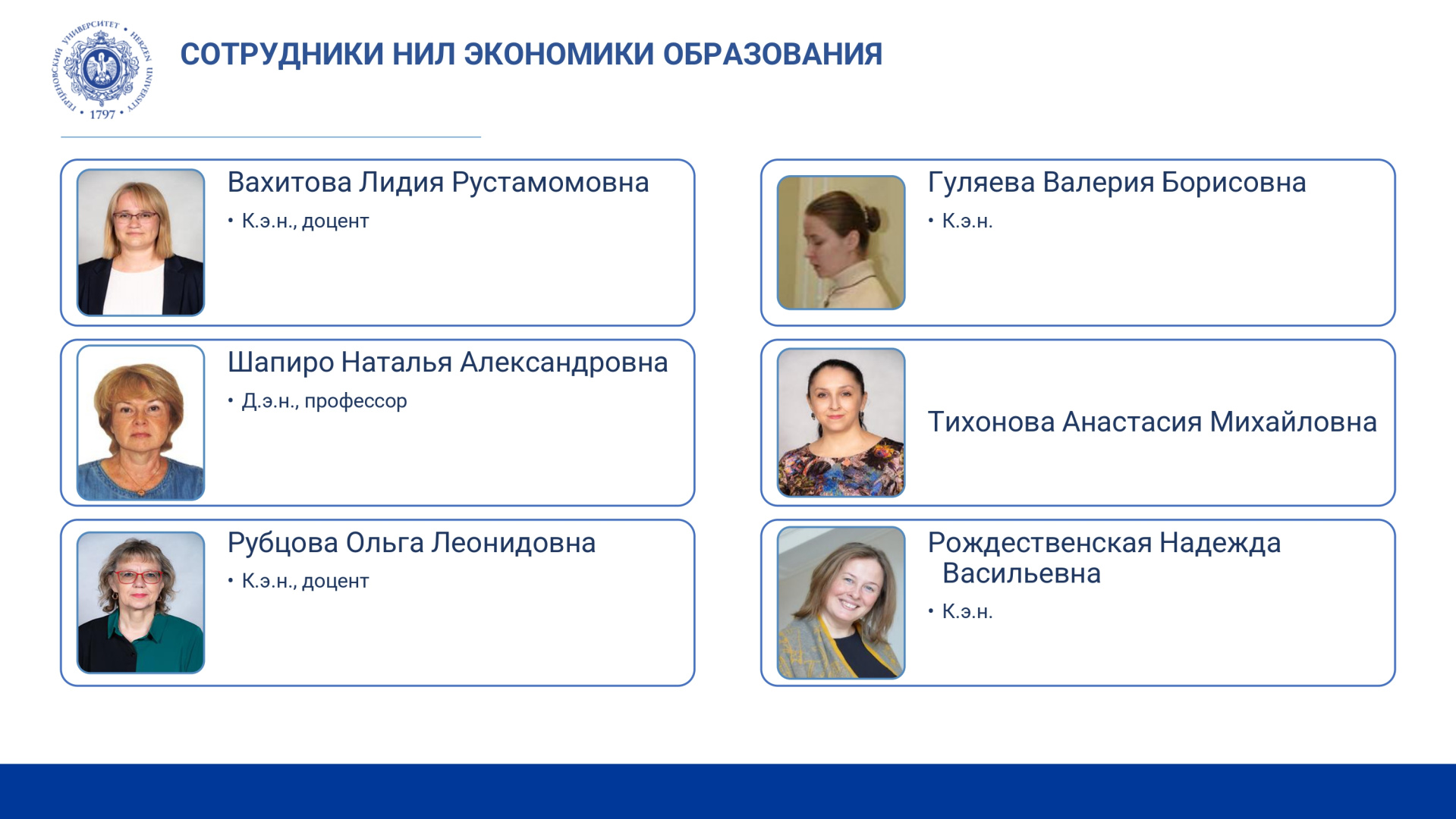 ГЕРЦЕНОВСКИЙ УНИВЕРСИТЕТ • HERZEN UNIVERSITY • 1797 •

СОТРУДНИКИ НИЛ ЭКОНОМИКИ ОБРАЗОВАНИЯ

Вахитова Лидия Рустамомовна
• К.э.н., доцент

Шапиро Наталья Александровна
• Д.э.н., профессор

Рубцова Ольга Леонидовна
• К.э.н., доцент

Гуляева Валерия Борисовна
• К.э.н.

Тихонова Анастасия Михайловна

Рождественская Надежда Васильевна
• К.э.н.